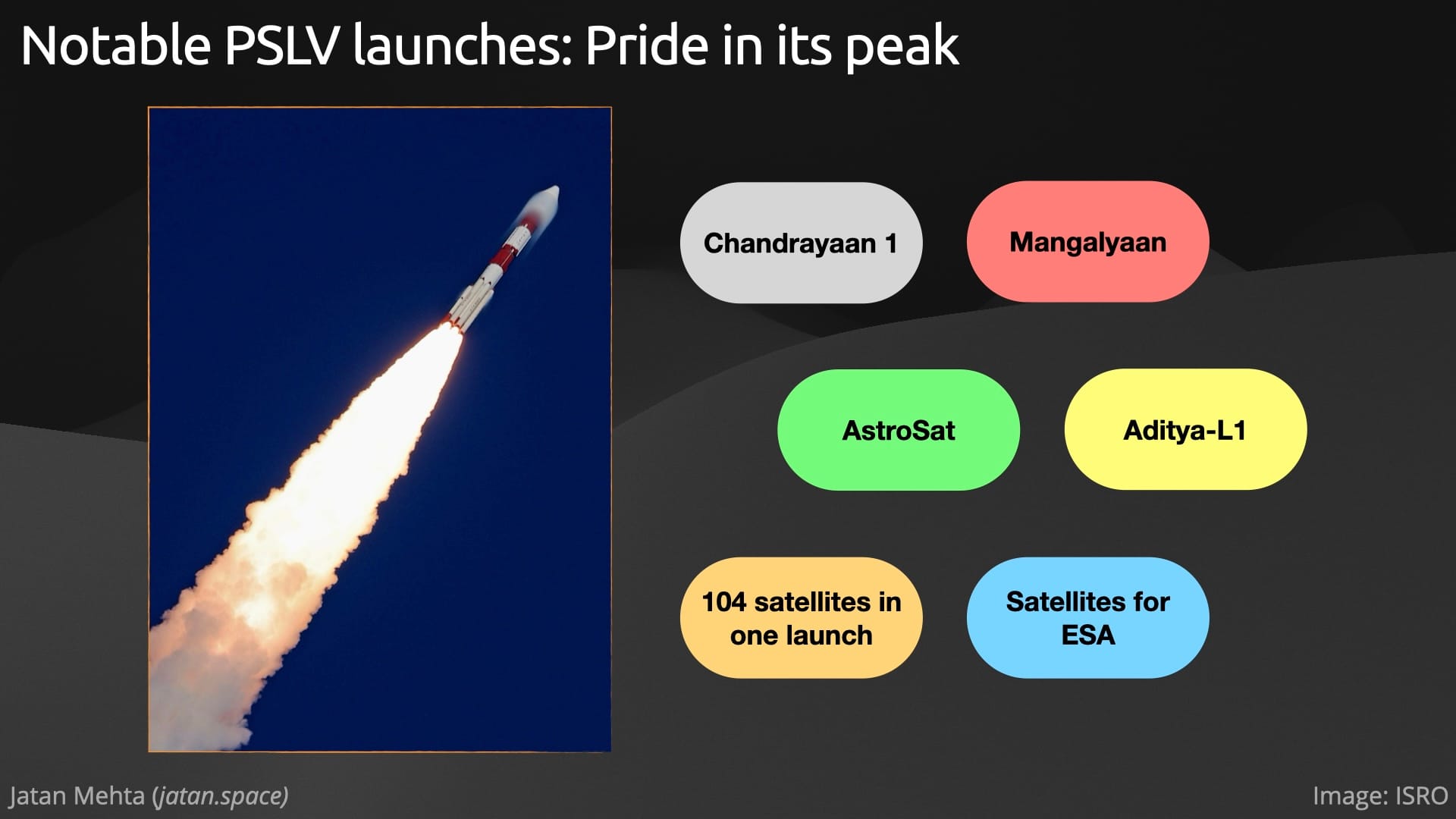 Notable PSLV launches: Pride in its peak

Chandrayaan 1

Mangalyaan

AstroSat

Aditya-L1

104 satellites in one launch

Satellites for ESA

Jatan Mehta (jatan.space)

Image: ISRO